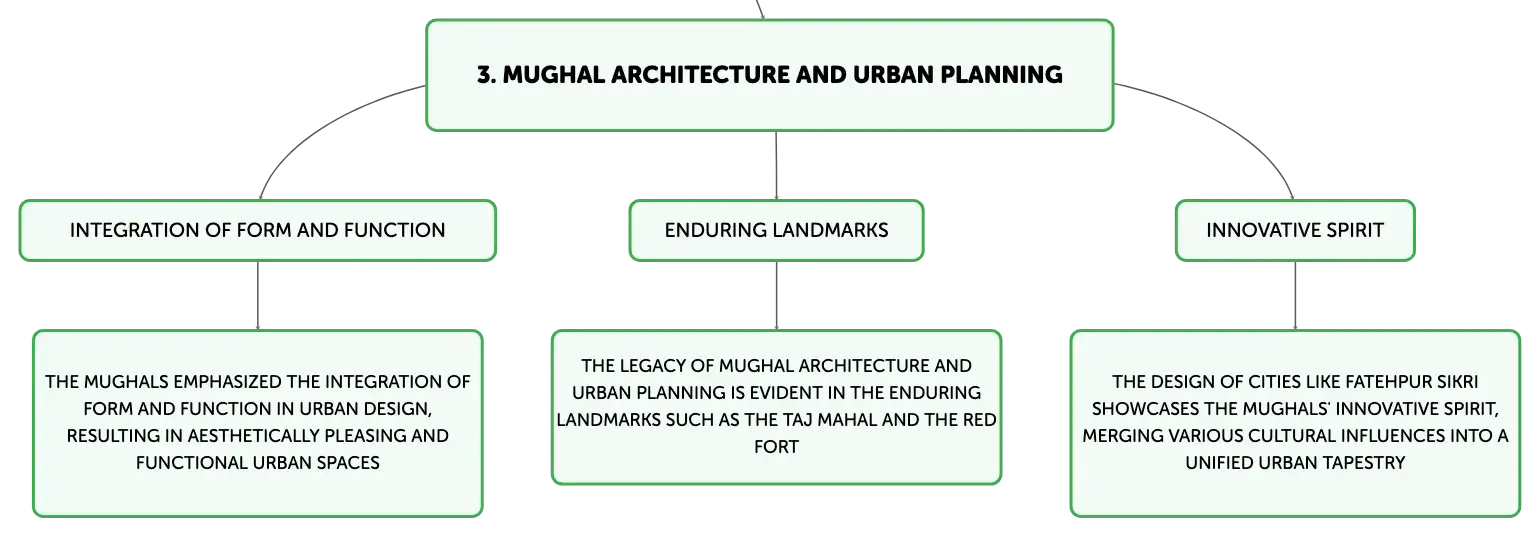 3. MUGHAL ARCHITECTURE AND URBAN PLANNING

INTEGRATION OF FORM AND FUNCTION

THE MUGHALS EMPHASIZED THE INTEGRATION OF FORM AND FUNCTION IN URBAN DESIGN, RESULTING IN AESTHETICALLY PLEASING AND FUNCTIONAL URBAN SPACES

ENDURING LANDMARKS

THE LEGACY OF MUGHAL ARCHITECTURE AND URBAN PLANNING IS EVIDENT IN THE ENDURING LANDMARKS SUCH AS THE TAJ MAHAL AND THE RED FORT

INNOVATIVE SPIRIT

THE DESIGN OF CITIES LIKE FATEHPUR SIKRI SHOWCASES THE MUGHALS' INNOVATIVE SPIRIT, MERGING VARIOUS CULTURAL INFLUENCES INTO A UNIFIED URBAN TAPESTRY